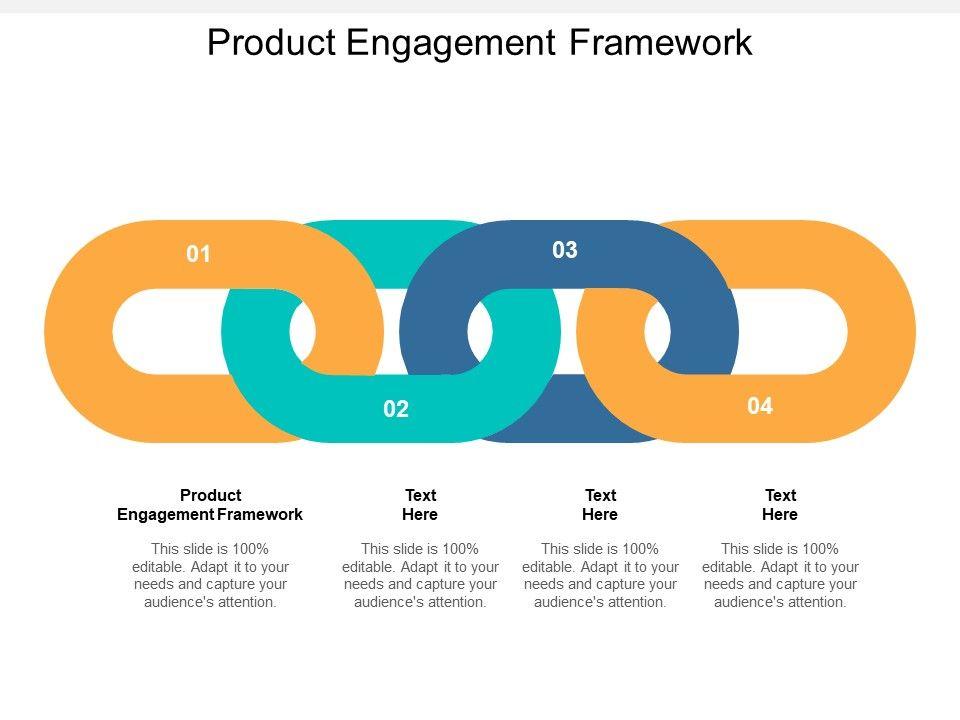 Product Engagement Framework

01

02

03

04

Product Engagement Framework

This slide is 100% editable. Adapt it to your needs and capture your audience's attention.

Text Here

This slide is 100% editable. Adapt it to your needs and capture your audience's attention.

Text Here

This slide is 100% editable. Adapt it to your needs and capture your audience's attention.

Text Here

This slide is 100% editable. Adapt it to your needs and capture your audience's attention.